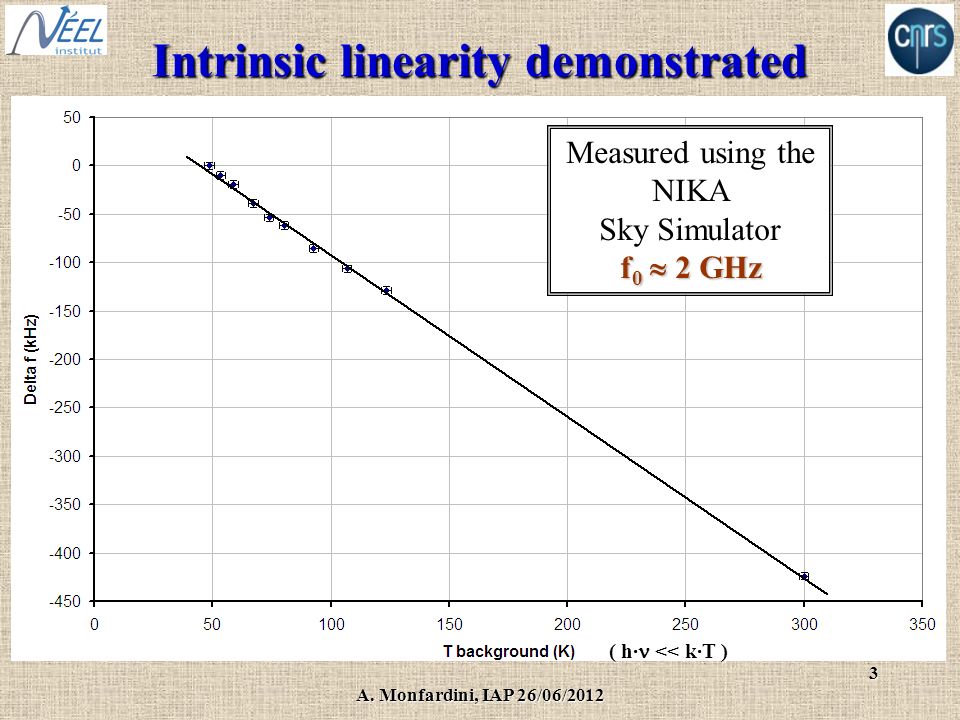 NÉEL institut

cnrs

Intrinsic linearity demonstrated

Measured using the NIKA Sky Simulator
$f_0 \approx 2$ GHz

Delta f (kHz)

50
0
-50
-100
-150
-200
-250
-300
-350
-400
-450

0 50 100 150 200 250 300 350

T background (K) ( $h \cdot \nu << k \cdot T$ )

3

A. Monfardini, IAP 26/06/2012